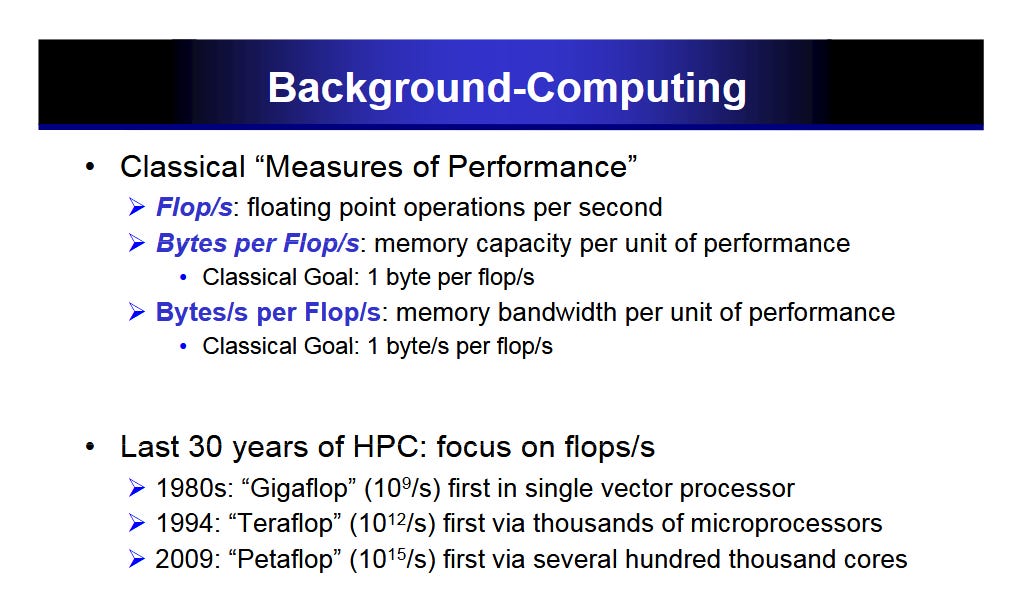 Background-Computing

• Classical “Measures of Performance”
➢ Flop/s: floating point operations per second
➢ Bytes per Flop/s: memory capacity per unit of performance
• Classical Goal: 1 byte per flop/s
➢ Bytes/s per Flop/s: memory bandwidth per unit of performance
• Classical Goal: 1 byte/s per flop/s

• Last 30 years of HPC: focus on flops/s
➢ 1980s: “Gigaflop” ($10^9$/s) first in single vector processor
➢ 1994: “Teraflop” ($10^{12}$/s) first via thousands of microprocessors
➢ 2009: “Petaflop” ($10^{15}$/s) first via several hundred thousand cores